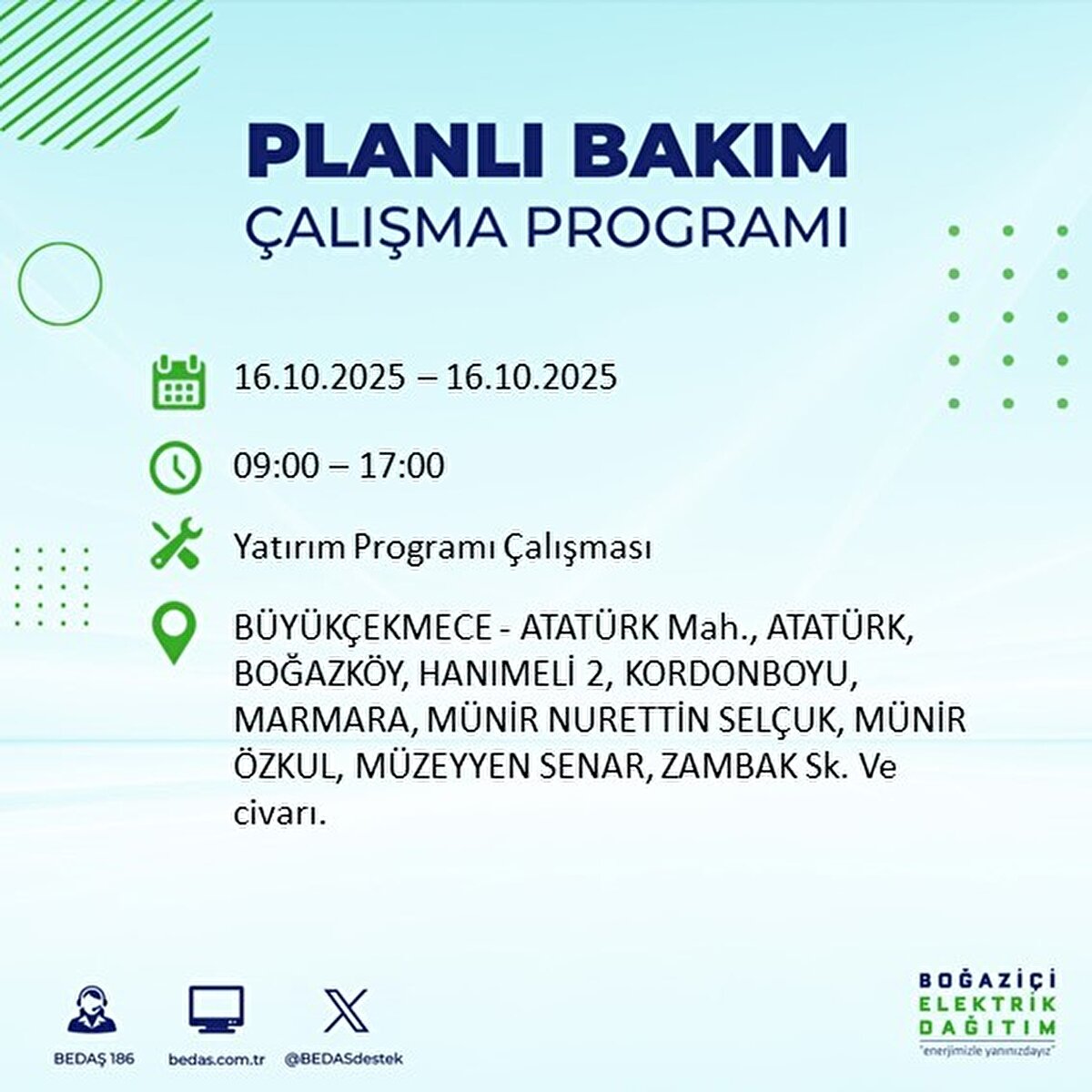 PLANLI BAKIM
ÇALIŞMA PROGRAMI

16.10.2025 – 16.10.2025

09:00 – 17:00

Yatırım Programı Çalışması

BÜYÜKÇEKMECE - ATATÜRK Mah., ATATÜRK, BOĞAZKÖY, HANIMELİ 2, KORDONBOYU, MARMARA, MÜNİR NURETTİN SELÇUK, MÜNİR ÖZKUL, MÜZEYYEN SENAR, ZAMBAK Sk. Ve civarı.

BEDAŞ 186
bedas.com.tr
@BEDASdestek

BOĞAZİÇİ
ELEKTRİK
DAĞITIM
"enerjimizle yanınızdayız"